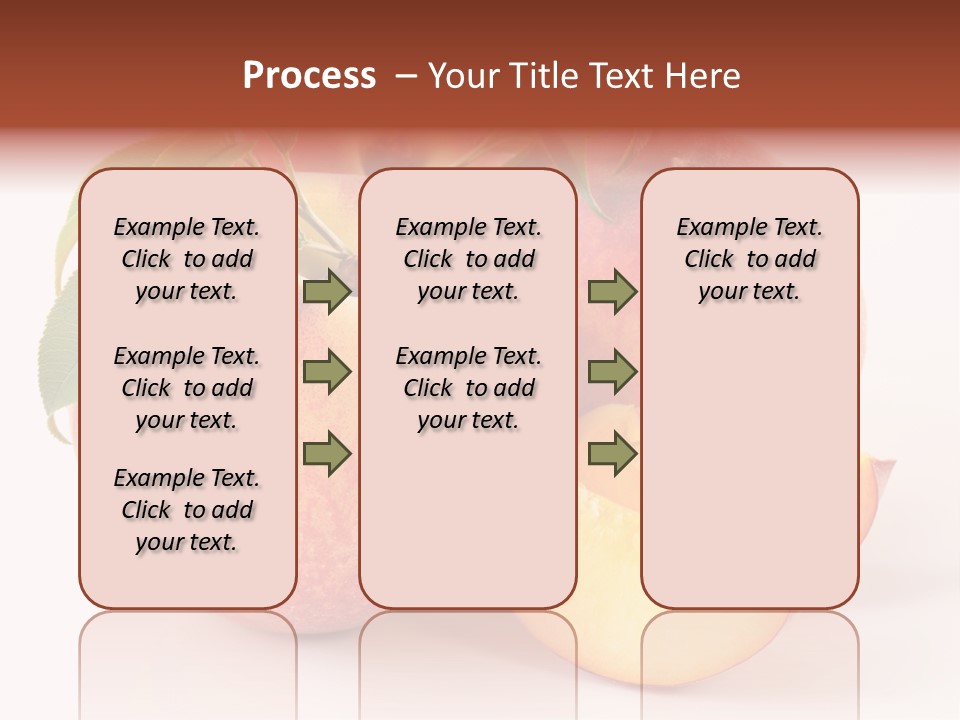 Process – Your Title Text Here

Example Text. Click to add your text.

Example Text. Click to add your text.

Example Text. Click to add your text.

Example Text. Click to add your text.

Example Text. Click to add your text.

Example Text. Click to add your text.